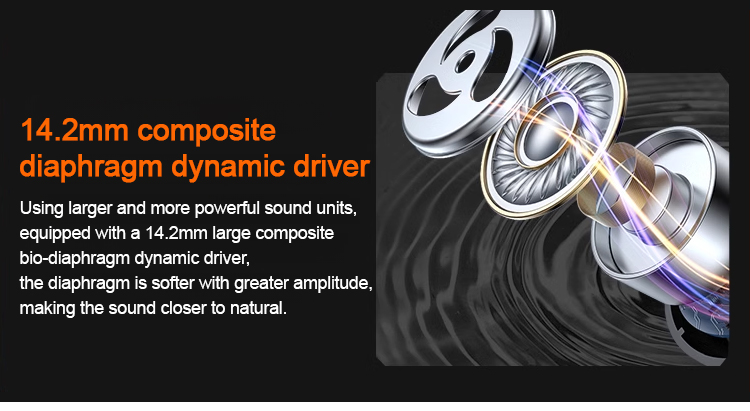 14.2mm composite diaphragm dynamic driver

Using larger and more powerful sound units, equipped with a 14.2mm large composite bio-diaphragm dynamic driver, the diaphragm is softer with greater amplitude, making the sound closer to natural.